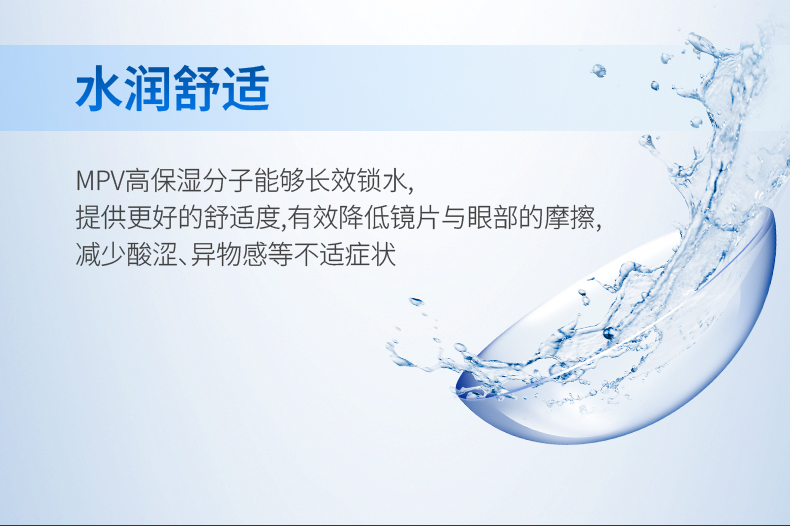 水润舒适

MPV高保湿分子能够长效锁水,
提供更好的舒适度,有效降低镜片与眼部的摩擦,
减少酸涩、异物感等不适症状